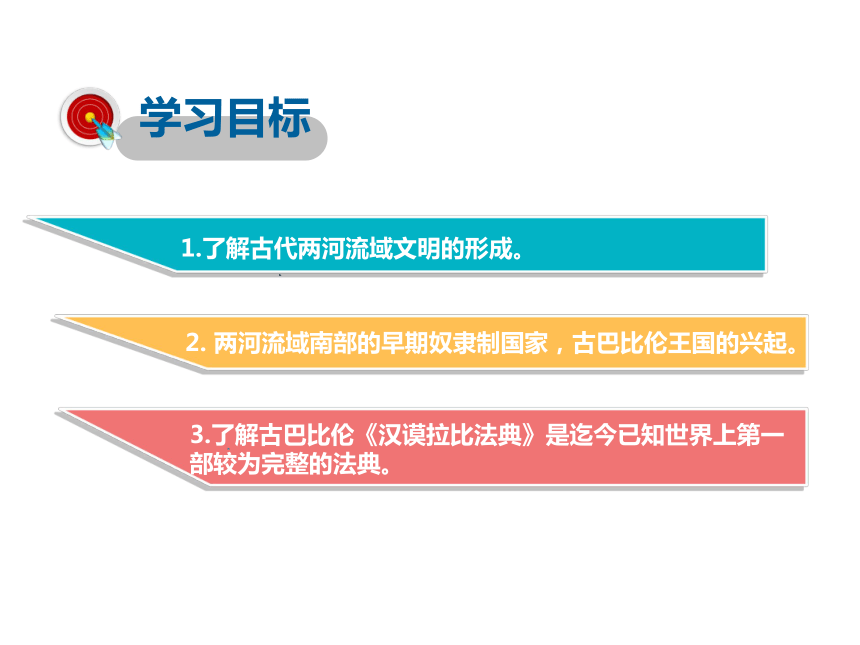 学习目标

1.了解古代两河流域文明的形成。

2. 两河流域南部的早期奴隶制国家，古巴比伦王国的兴起。

3.了解古巴比伦《汉谟拉比法典》是迄今已知世界上第一部较为完整的法典。